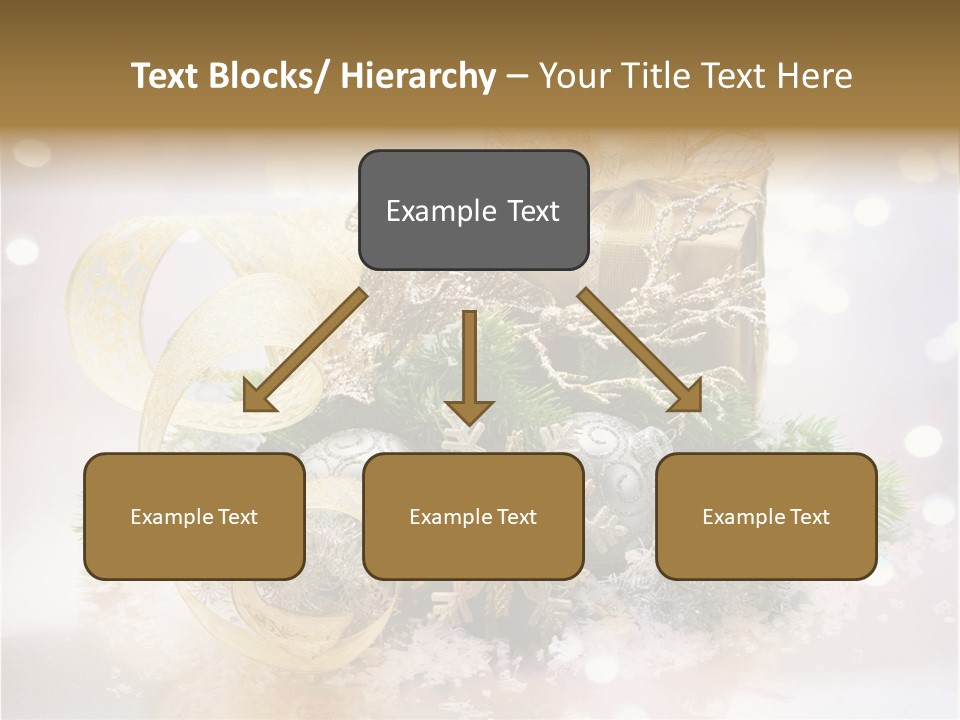 Text Blocks/ Hierarchy – Your Title Text Here

Example Text

Example Text

Example Text

Example Text